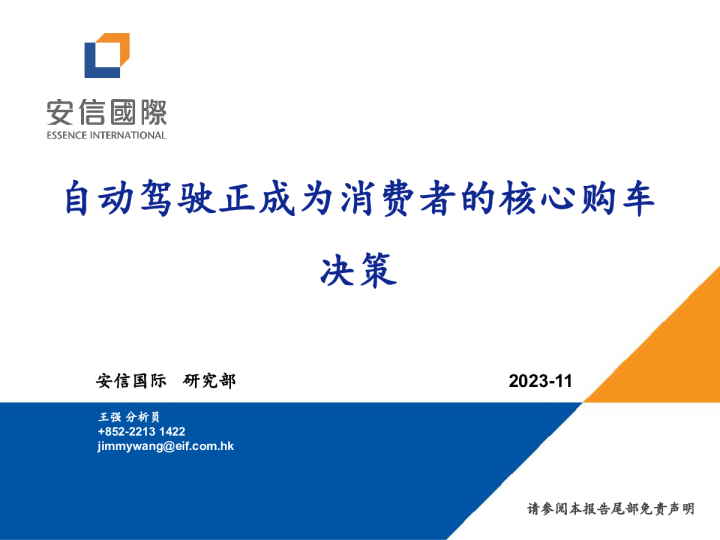 安信國際
ESSENCE INTERNATIONAL

自动驾驶正成为消费者的核心购车决策

安信国际 研究部

2023-11

王强 分析员
+852-2213 1422
jimmywang@eif.com.hk

请参阅本报告尾部免责声明